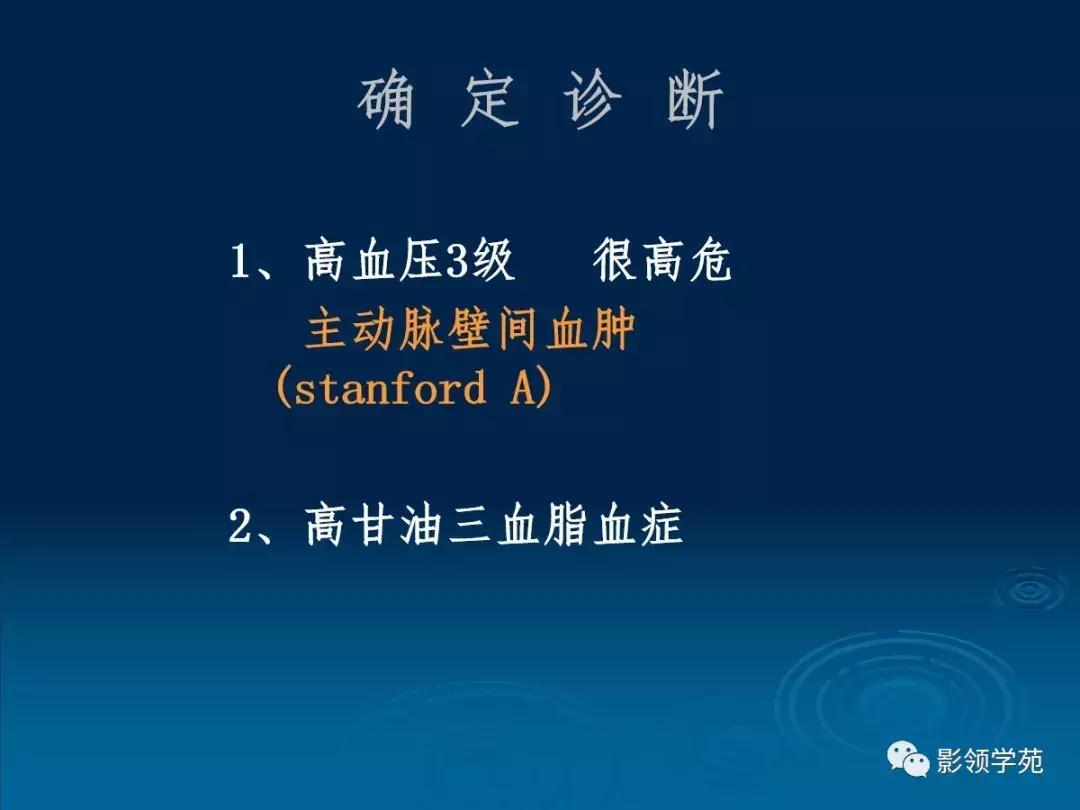 确 定 诊 断

1、高血压3级　很高危
主动脉壁间血肿
(stanford A)

2、高甘油三血脂血症

影领学苑